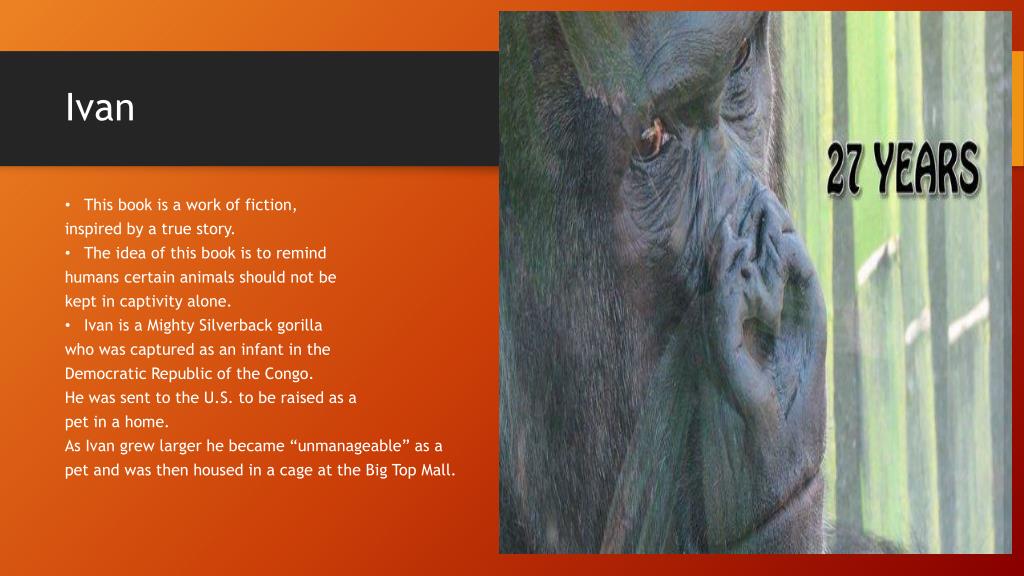 Ivan

• This book is a work of fiction, inspired by a true story.
• The idea of this book is to remind humans certain animals should not be kept in captivity alone.
• Ivan is a Mighty Silverback gorilla who was captured as an infant in the Democratic Republic of the Congo. He was sent to the U.S. to be raised as a pet in a home.
As Ivan grew larger he became “unmanageable” as a pet and was then housed in a cage at the Big Top Mall.

27 YEARS